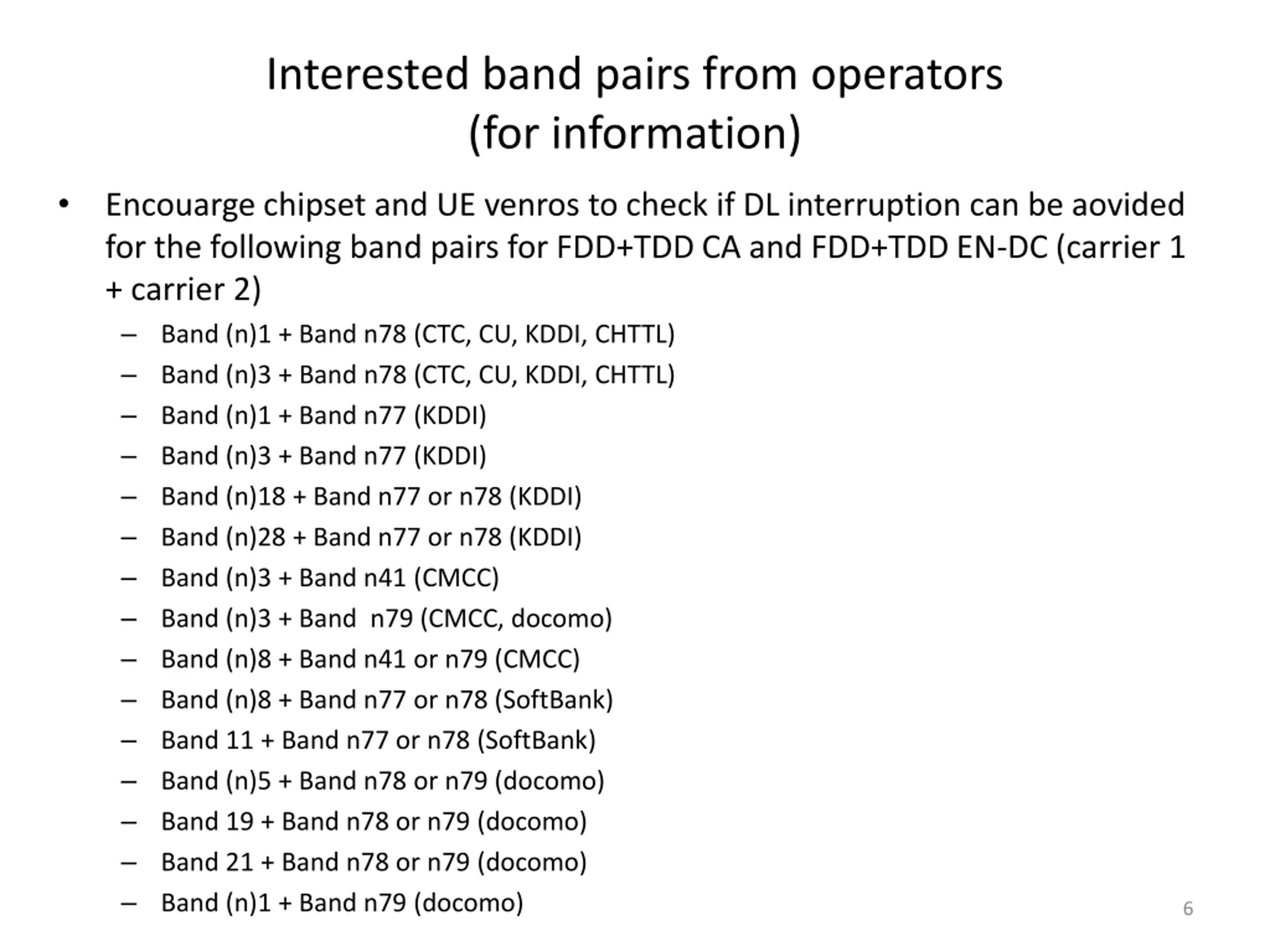 Interested band pairs from operators (for information)

• Encouarge chipset and UE venros to check if DL interruption can be aovided for the following band pairs for FDD+TDD CA and FDD+TDD EN-DC (carrier 1 + carrier 2)
– Band (n)1 + Band n78 (CTC, CU, KDDI, CHTTL)
– Band (n)3 + Band n78 (CTC, CU, KDDI, CHTTL)
– Band (n)1 + Band n77 (KDDI)
– Band (n)3 + Band n77 (KDDI)
– Band (n)18 + Band n77 or n78 (KDDI)
– Band (n)28 + Band n77 or n78 (KDDI)
– Band (n)3 + Band n41 (CMCC)
– Band (n)3 + Band  n79 (CMCC, docomo)
– Band (n)8 + Band n41 or n79 (CMCC)
– Band (n)8 + Band n77 or n78 (SoftBank)
– Band 11 + Band n77 or n78 (SoftBank)
– Band (n)5 + Band n78 or n79 (docomo)
– Band 19 + Band n78 or n79 (docomo)
– Band 21 + Band n78 or n79 (docomo)
– Band (n)1 + Band n79 (docomo)

6